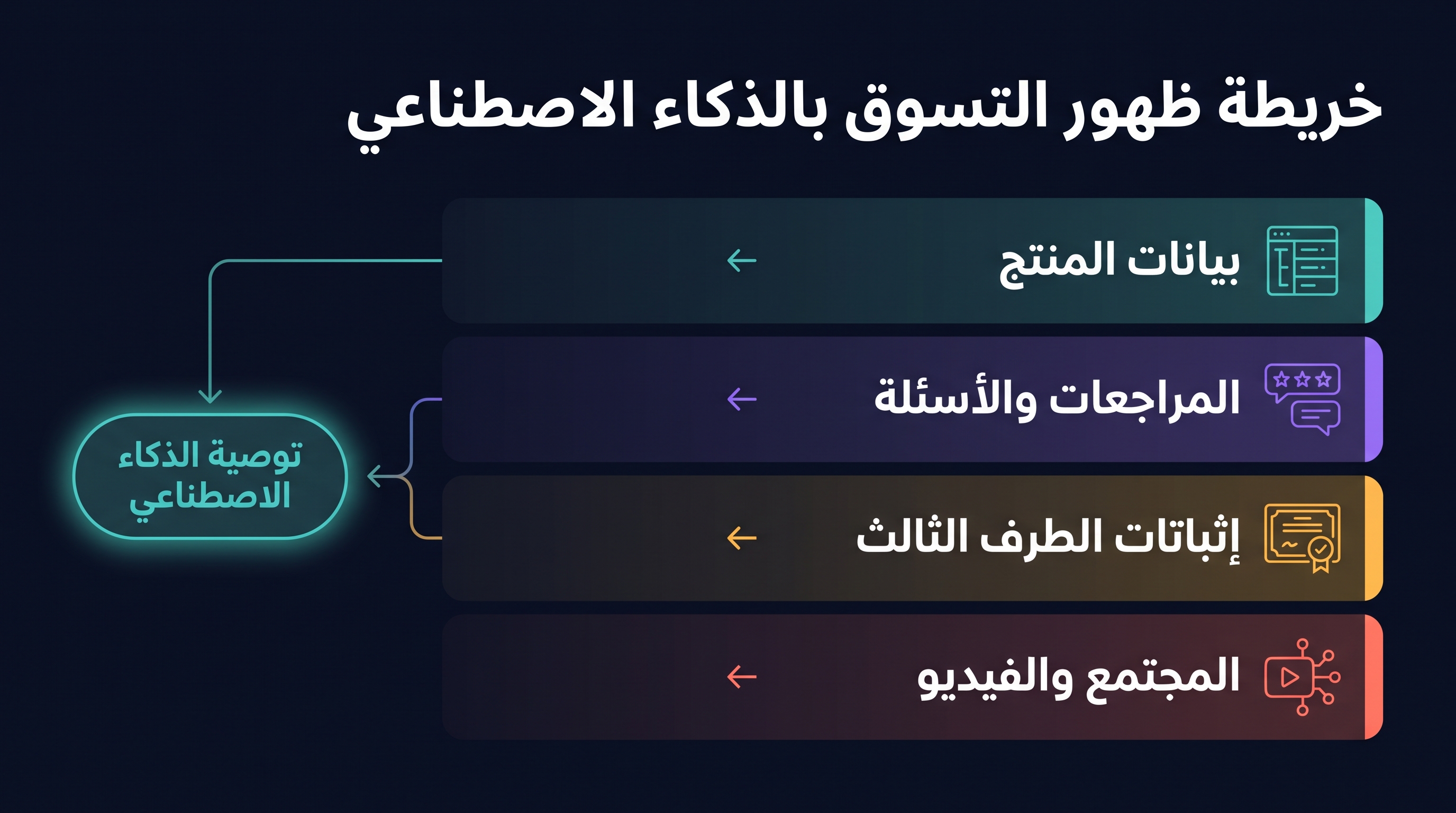 خريطة ظهور التسوق بالذكاء الاصطناعي

بيانات المنتج

المراجعات والأسئلة

إثباتات الطرف الثالث

المجتمع والفيديو

توصية الذكاء الاصطناعي